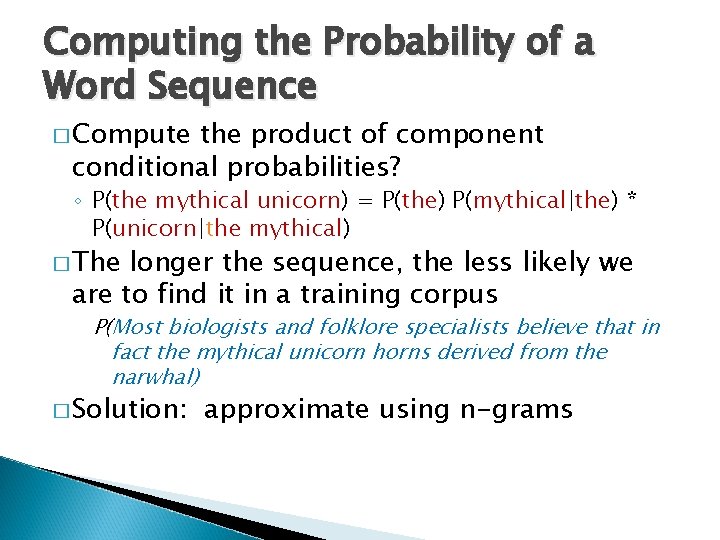 Computing the Probability of a Word Sequence

□ Compute the product of component conditional probabilities?

◦ P(the mythical unicorn) = P(the) P(mythical|the) * P(unicorn|the mythical)

□ The longer the sequence, the less likely we are to find it in a training corpus

P(Most biologists and folklore specialists believe that in fact the mythical unicorn horns derived from the narwhal)

□ Solution: approximate using n-grams